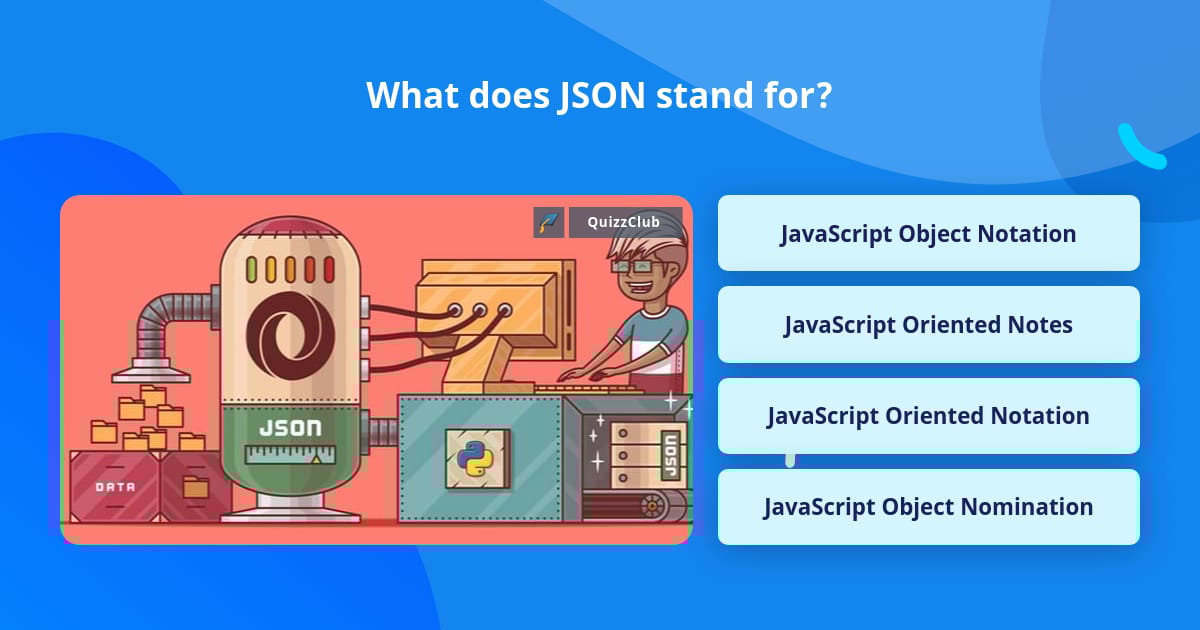 What does JSON stand for?

QuizzClub

JSON

DATA

JSON

JavaScript Object Notation

JavaScript Oriented Notes

JavaScript Oriented Notation

JavaScript Object Nomination